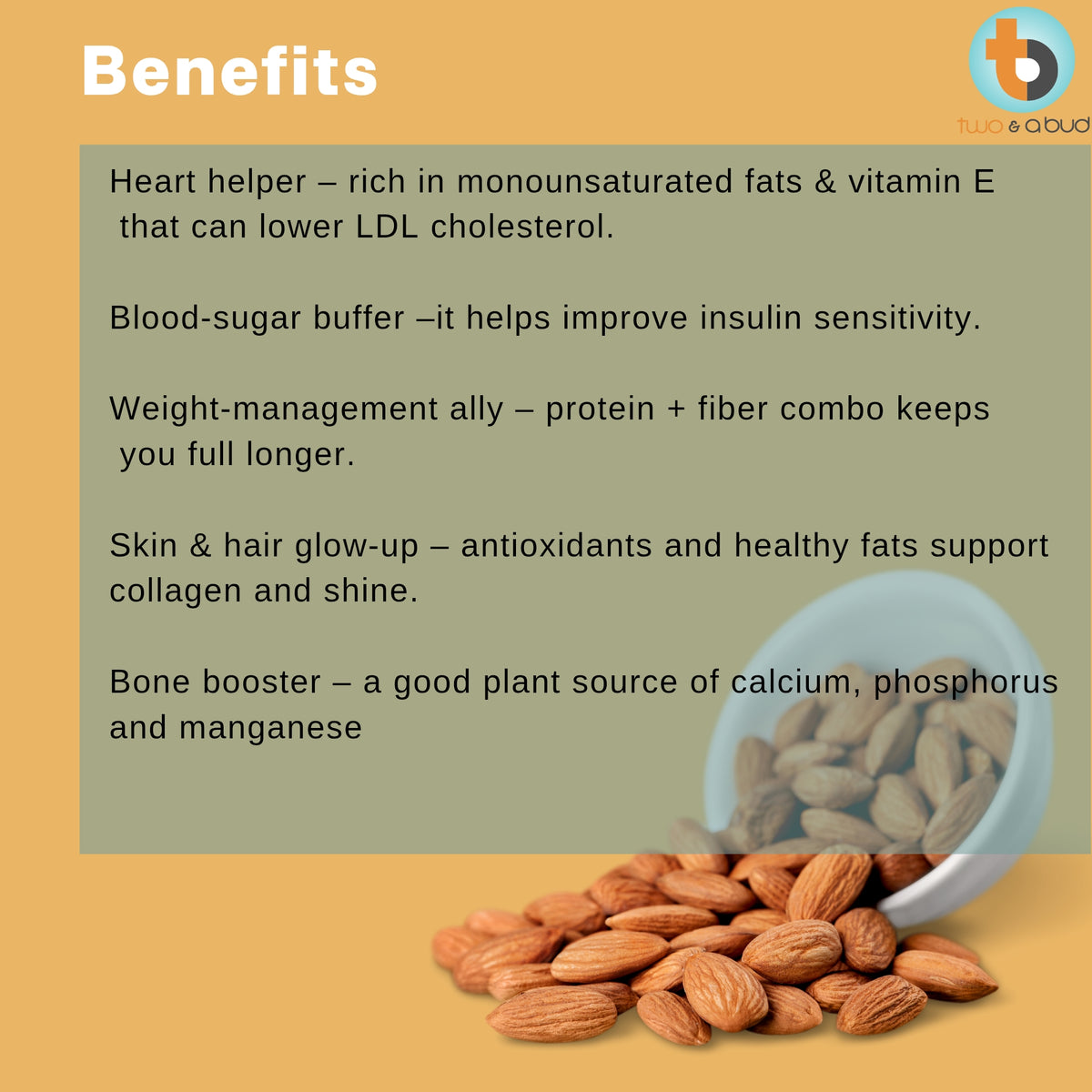 Benefits

two & a bud

Heart helper – rich in monounsaturated fats & vitamin E that can lower LDL cholesterol.

Blood-sugar buffer –it helps improve insulin sensitivity.

Weight-management ally – protein + fiber combo keeps you full longer.

Skin & hair glow-up – antioxidants and healthy fats support collagen and shine.

Bone booster – a good plant source of calcium, phosphorus and manganese